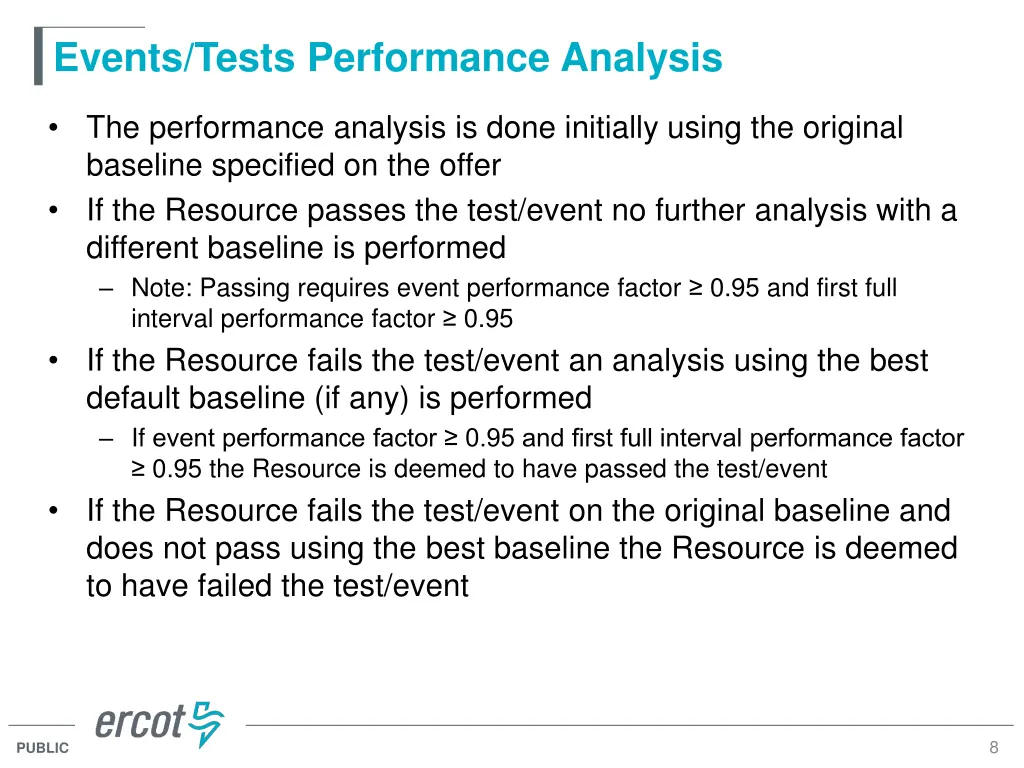 Events/Tests Performance Analysis

• The performance analysis is done initially using the original baseline specified on the offer

• If the Resource passes the test/event no further analysis with a different baseline is performed

– Note: Passing requires event performance factor ≥ 0.95 and first full interval performance factor ≥ 0.95

• If the Resource fails the test/event an analysis using the best default baseline (if any) is performed

– If event performance factor ≥ 0.95 and first full interval performance factor ≥ 0.95 the Resource is deemed to have passed the test/event

• If the Resource fails the test/event on the original baseline and does not pass using the best baseline the Resource is deemed to have failed the test/event

ercot

PUBLIC

8